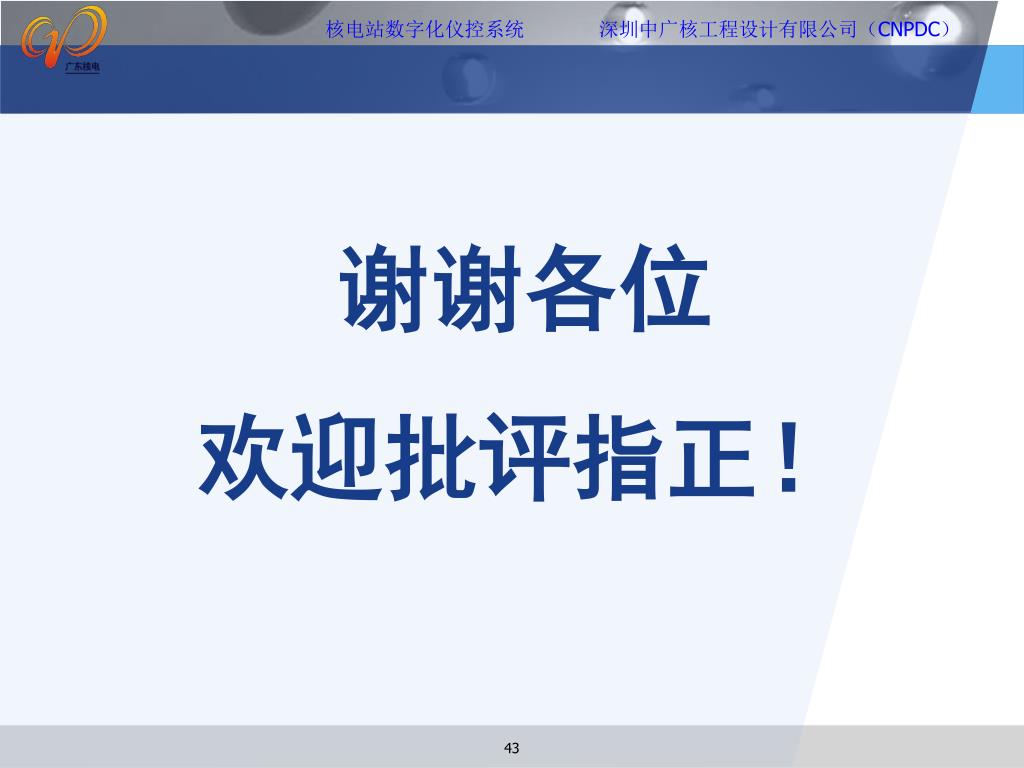 广东核电

核电站数字化仪控系统 深圳中广核工程设计有限公司（CNPDC）

谢谢各位

欢迎批评指正！

43